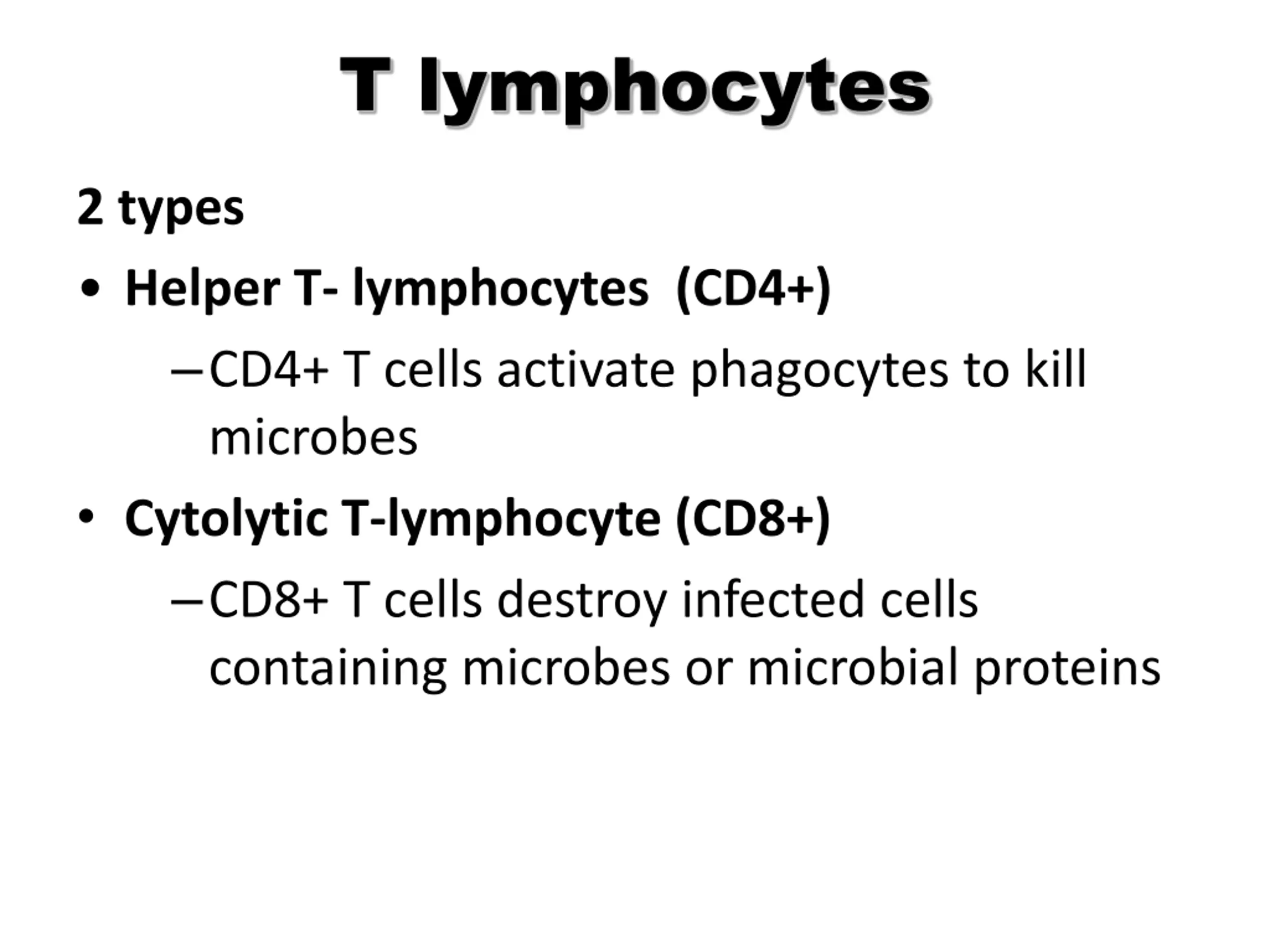 T lymphocytes

2 types

• Helper T- lymphocytes (CD4+)

– CD4+ T cells activate phagocytes to kill microbes

• Cytolytic T-lymphocyte (CD8+)

– CD8+ T cells destroy infected cells containing microbes or microbial proteins